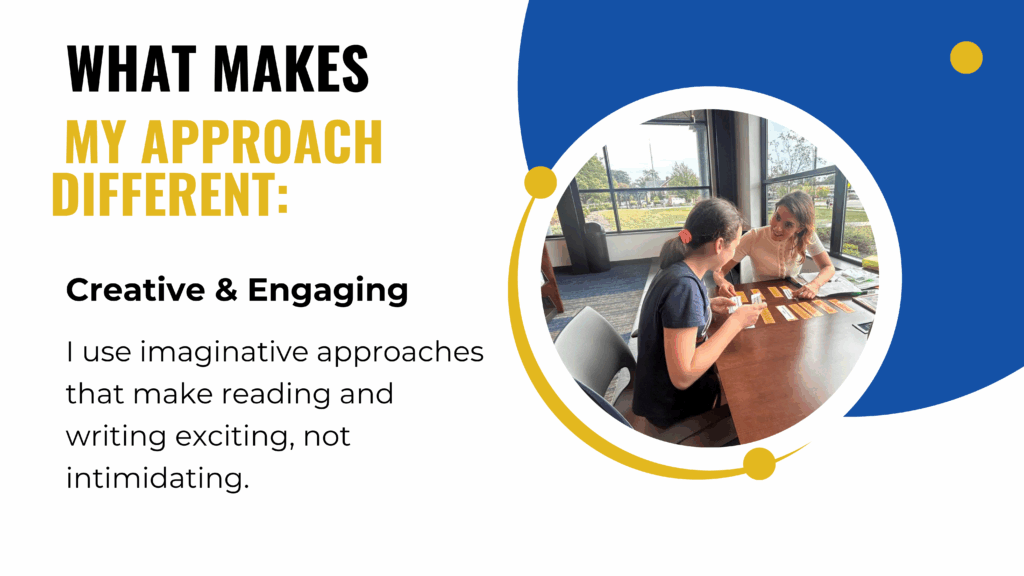 WHAT MAKES
MY APPROACH DIFFERENT:

Creative & Engaging

I use imaginative approaches that make reading and writing exciting, not intimidating.